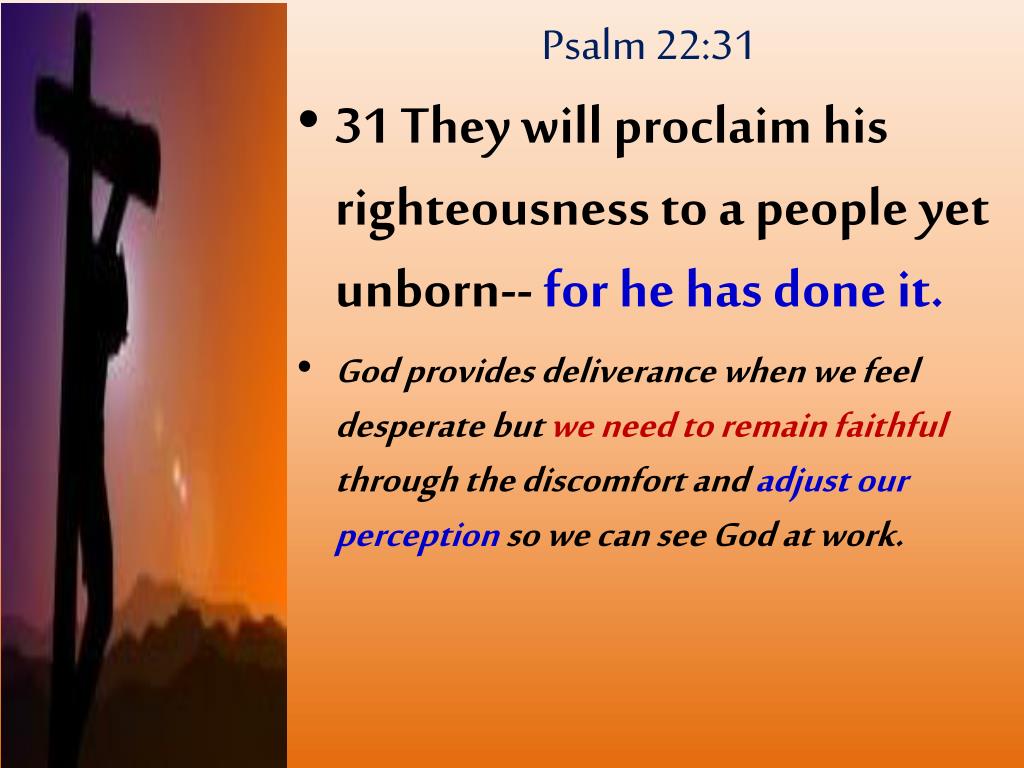 Psalm 22:31

• 31 They will proclaim his righteousness to a people yet unborn-- for he has done it.

• God provides deliverance when we feel desperate but we need to remain faithful through the discomfort and adjust our perception so we can see God at work.